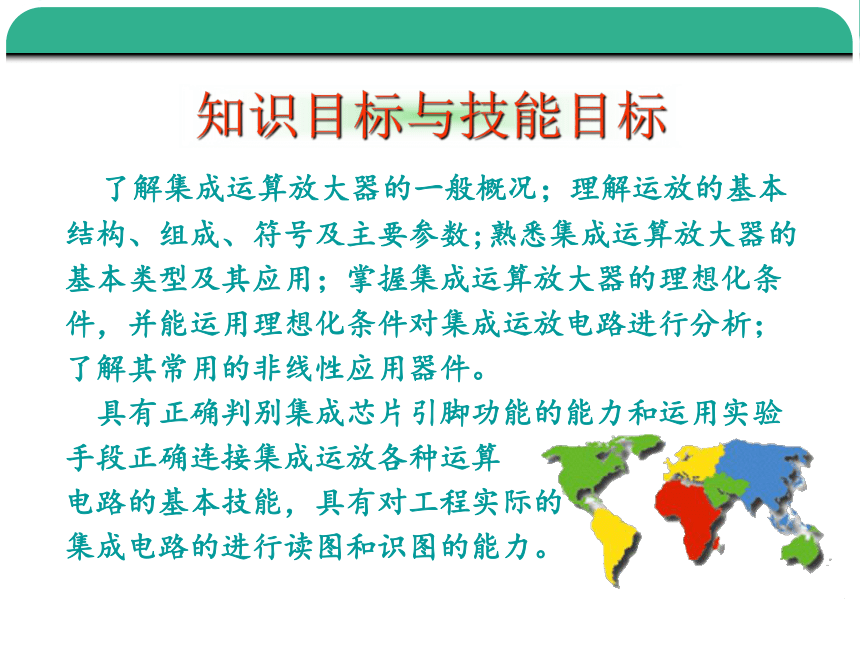 知识目标与技能目标

了解集成运算放大器的一般概况；理解运放的基本结构、组成、符号及主要参数;熟悉集成运算放大器的基本类型及其应用；掌握集成运算放大器的理想化条件，并能运用理想化条件对集成运放电路进行分析；了解其常用的非线性应用器件。

具有正确判别集成芯片引脚功能的能力和运用实验手段正确连接集成运放各种运算电路的基本技能，具有对工程实际的集成电路的进行读图和识图的能力。